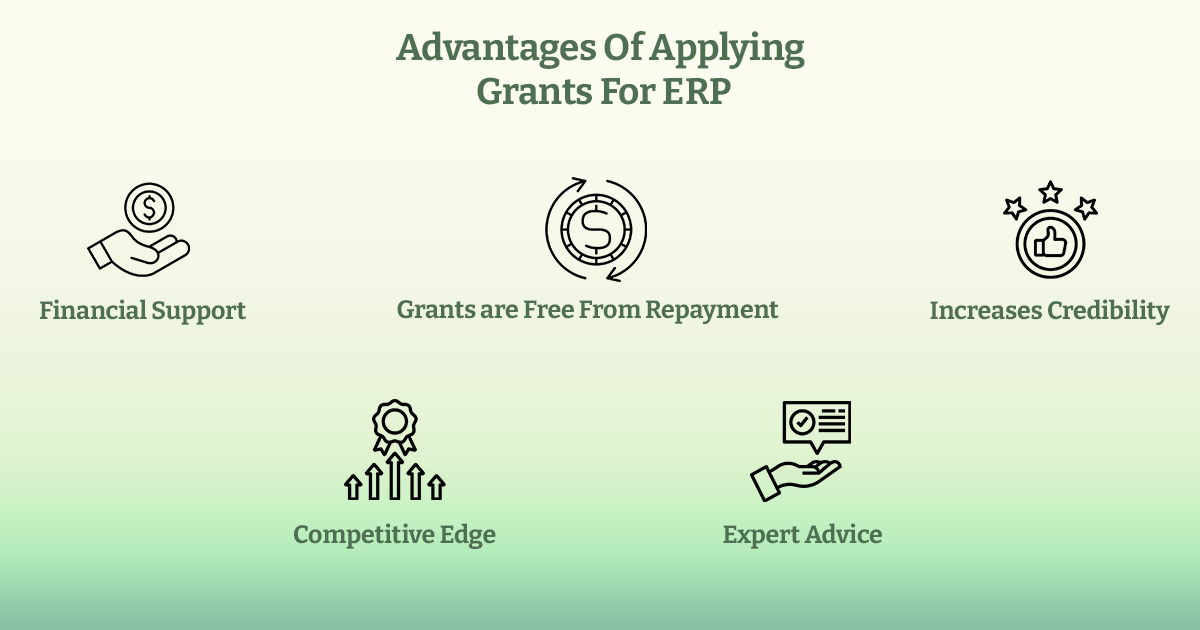 Advantages Of Applying Grants For ERP

Financial Support

Grants are Free From Repayment

Increases Credibility

Competitive Edge

Expert Advice